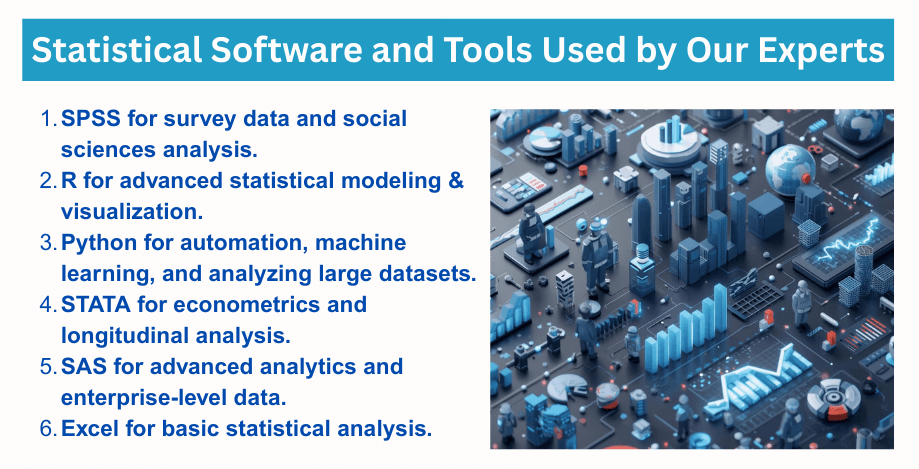 Statistical Software and Tools Used by Our Experts

1. SPSS for survey data and social sciences analysis.
2. R for advanced statistical modeling & visualization.
3. Python for automation, machine learning, and analyzing large datasets.
4. STATA for econometrics and longitudinal analysis.
5. SAS for advanced analytics and enterprise-level data.
6. Excel for basic statistical analysis.